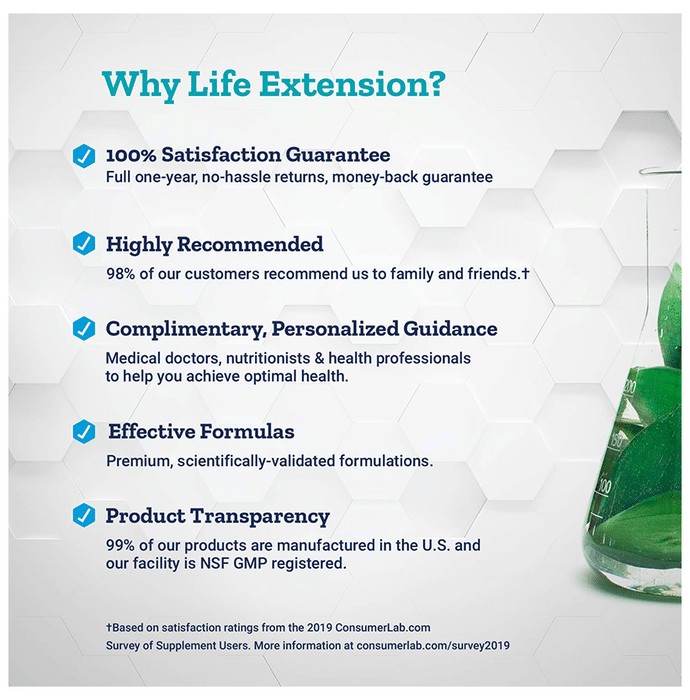 Why Life Extension?

100% Satisfaction Guarantee
Full one-year, no-hassle returns, money-back guarantee

Highly Recommended
98% of our customers recommend us to family and friends.†

Complimentary, Personalized Guidance
Medical doctors, nutritionists & health professionals to help you achieve optimal health.

Effective Formulas
Premium, scientifically-validated formulations.

Product Transparency
99% of our products are manufactured in the U.S. and our facility is NSF GMP registered.

200
150
100

†Based on satisfaction ratings from the 2019 ConsumerLab.com Survey of Supplement Users. More information at consumerlab.com/survey2019